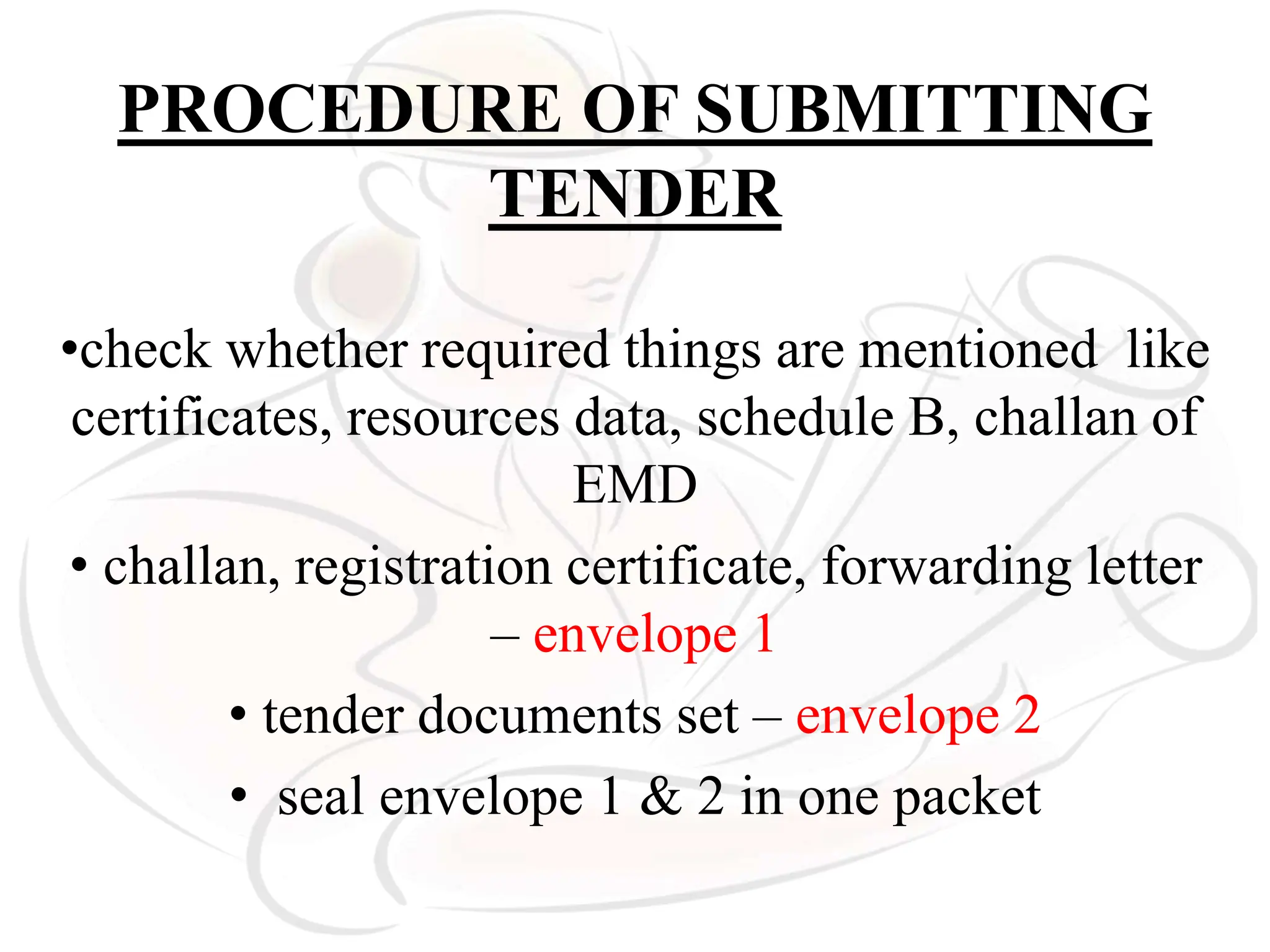 PROCEDURE OF SUBMITTING TENDER

•check whether required things are mentioned like certificates, resources data, schedule B, challan of EMD

• challan, registration certificate, forwarding letter – envelope 1

• tender documents set – envelope 2

• seal envelope 1 & 2 in one packet